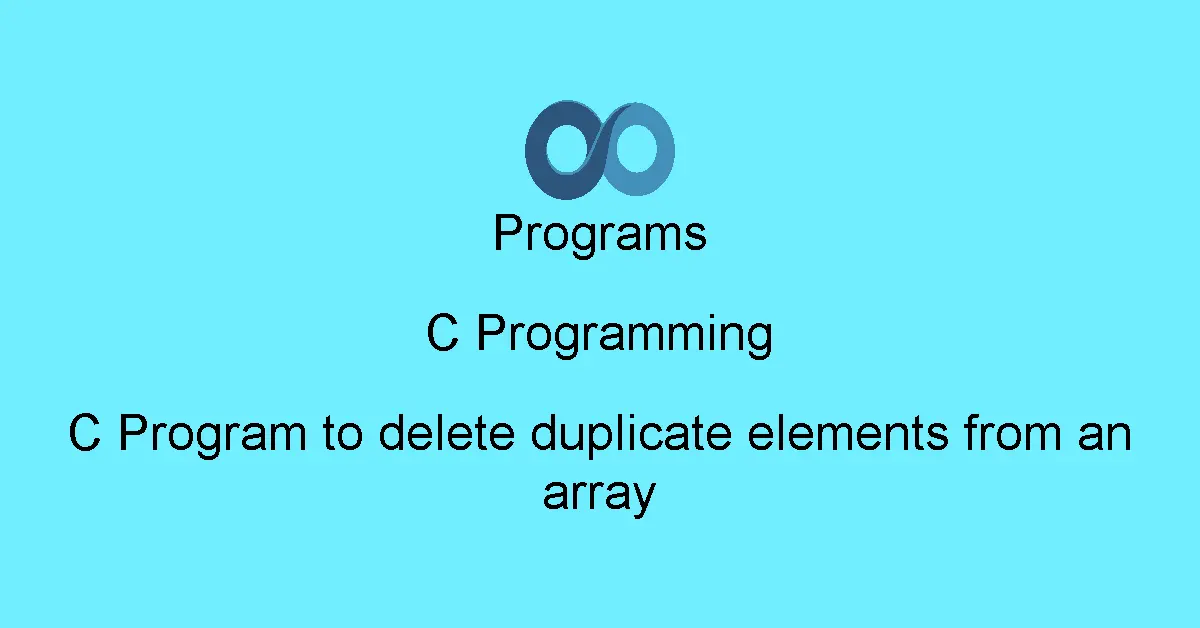 Programs

C Programming

C Program to delete duplicate elements from an array